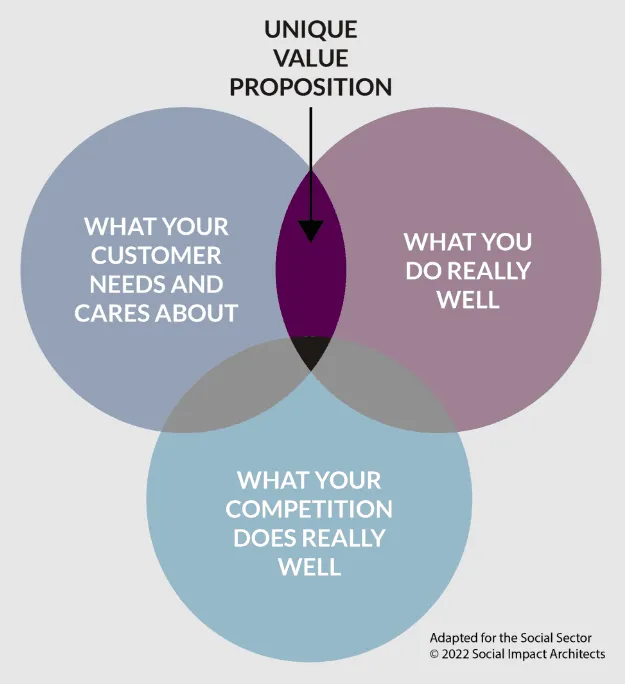 UNIQUE VALUE PROPOSITION

WHAT YOUR CUSTOMER NEEDS AND CARES ABOUT

WHAT YOU DO REALLY WELL

WHAT YOUR COMPETITION DOES REALLY WELL

Adapted for the Social Sector
© 2022 Social Impact Architects